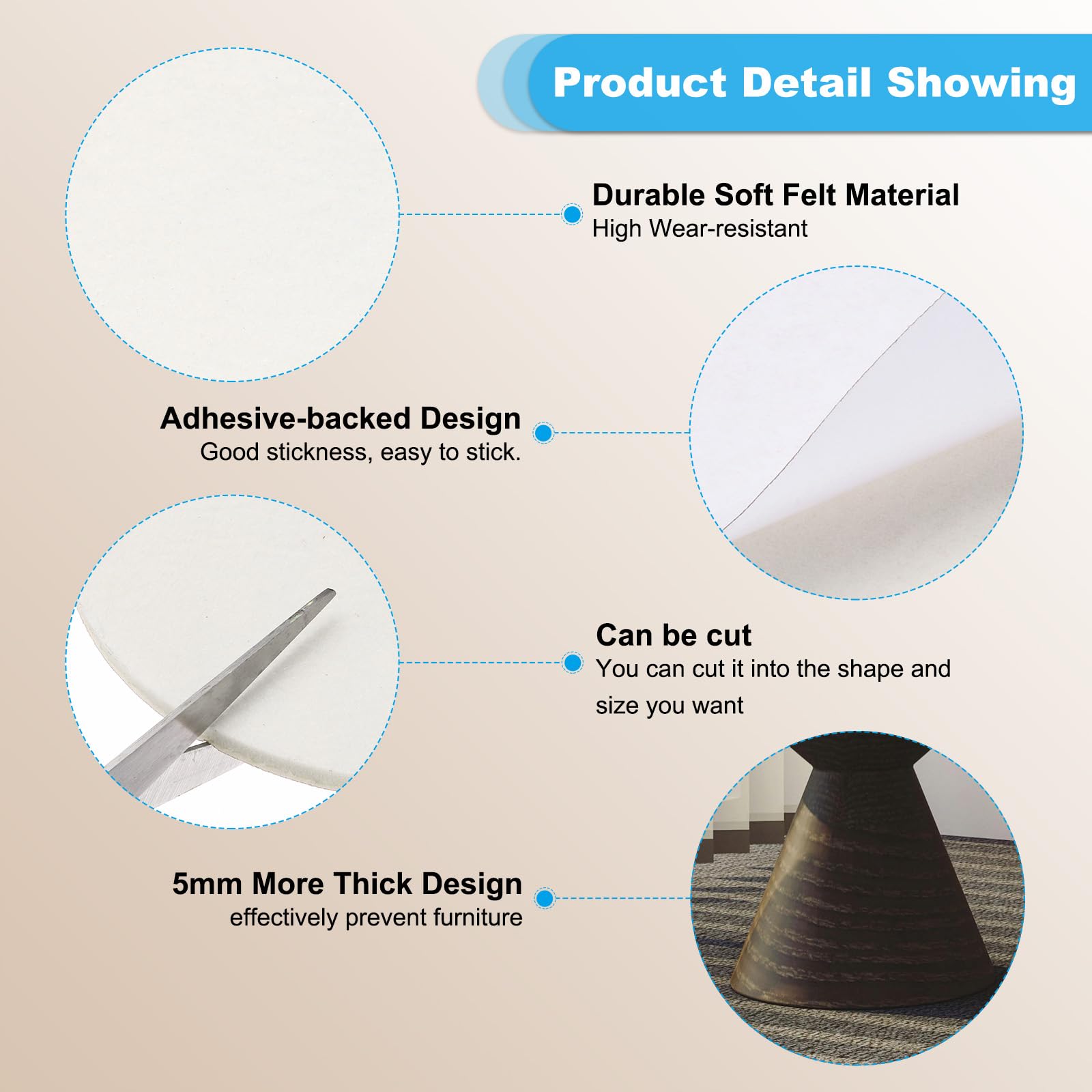 Product Detail Showing

Durable Soft Felt Material
High Wear-resistant

Adhesive-backed Design
Good stickness, easy to stick.

Can be cut
You can cut it into the shape and size you want

5mm More Thick Design
effectively prevent furniture